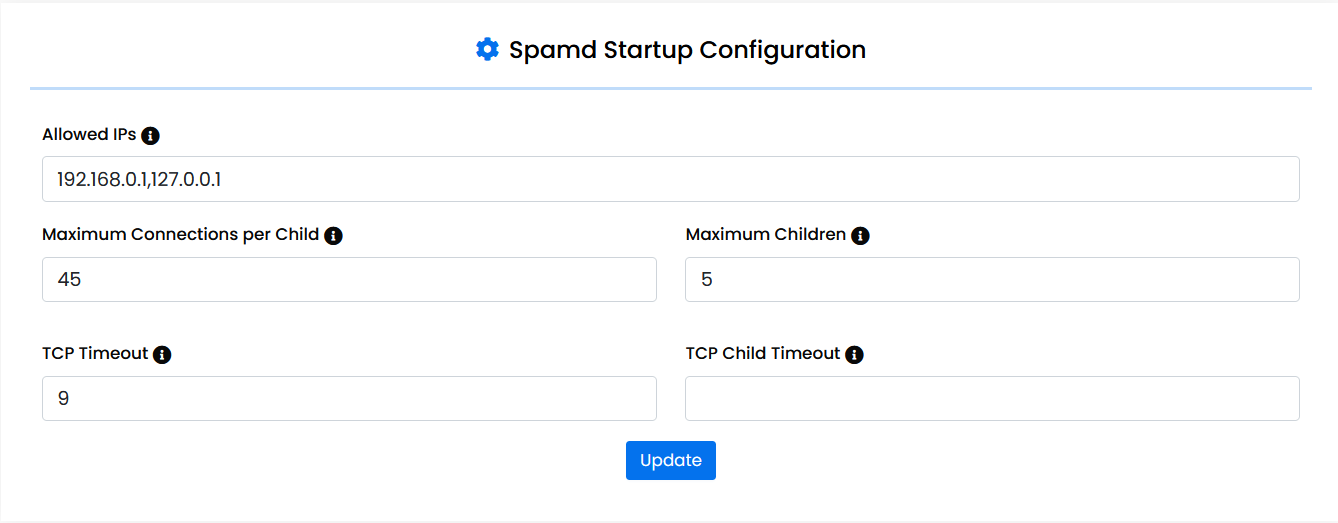 Spamd Startup Configuration

Allowed IPs

192.168.0.1,127.0.0.1

Maximum Connections per Child

45

Maximum Children

5

TCP Timeout

9

TCP Child Timeout

Update